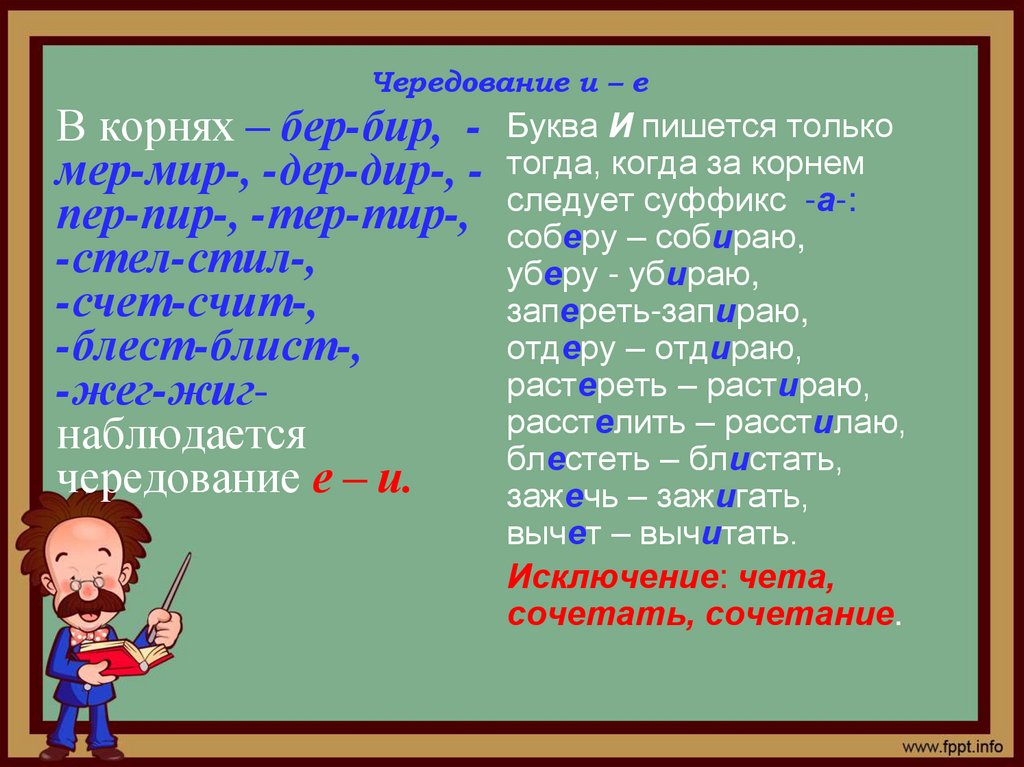 Чередование и – е

В корнях – бер-бир, -мер-мир-, -дер-дир-, -пер-пир-, -тер-тир-, -стел-стил-, -счет-счит-, -блест-блист-, -жег-жиг- наблюдается чередование е – и.

Буква И пишется только тогда, когда за корнем следует суффикс -а-:
соберу – собираю,
уберу - убираю,
запереть-запираю,
отдеру – отдираю,
растереть – растираю,
расстелить – расстилаю,
блестеть – блистать,
зажечь – зажигать,
вычет – вычитать.

Исключение: чета, сочетать, сочетание.

www.fppt.info